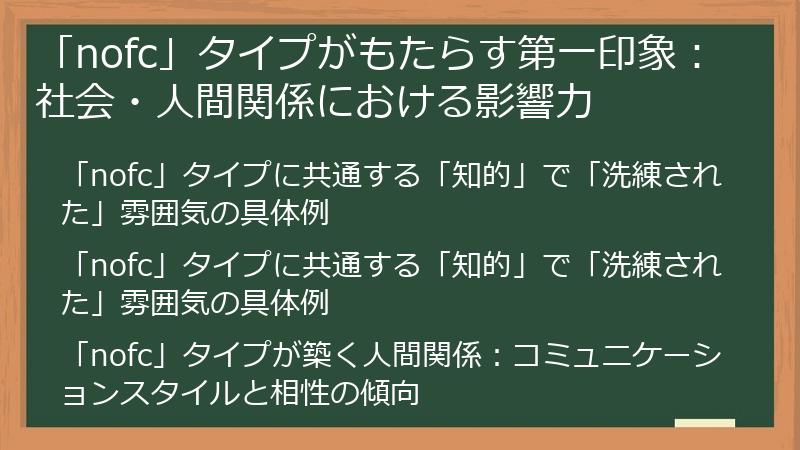 「nofc」タイプがもたらす第一印象：社会・人間関係における影響力

「nofc」タイプに共通する「知的」で「洗練された」雰囲気の具体例

「nofc」タイプに共通する「知的」で「洗練された」雰囲気の具体例

「nofc」タイプが築く人間関係：コミュニケーションスタイルと相性の傾向